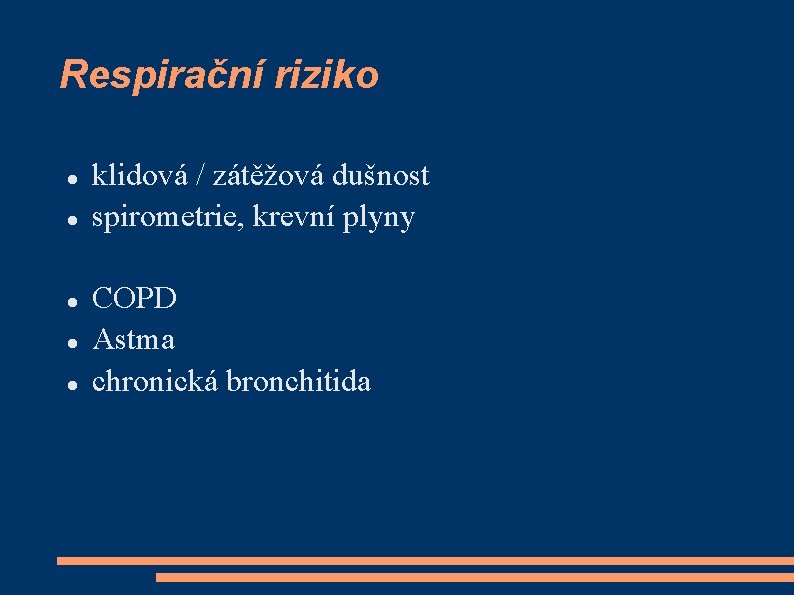 Respirační riziko

- klidová / zátěžová dušnost
- spirometrie, krevní plyny

- COPD
- Astma
- chronická bronchitida